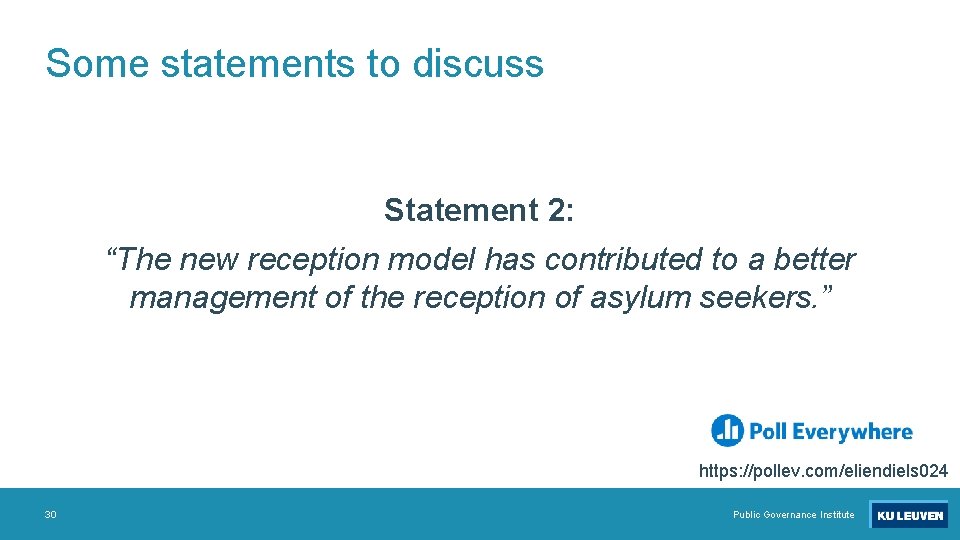 Some statements to discuss

Statement 2:
“The new reception model has contributed to a better management of the reception of asylum seekers.”

Poll Everywhere

https://pollev.com/eliendiels024

30

Public Governance Institute

KU LEUVEN